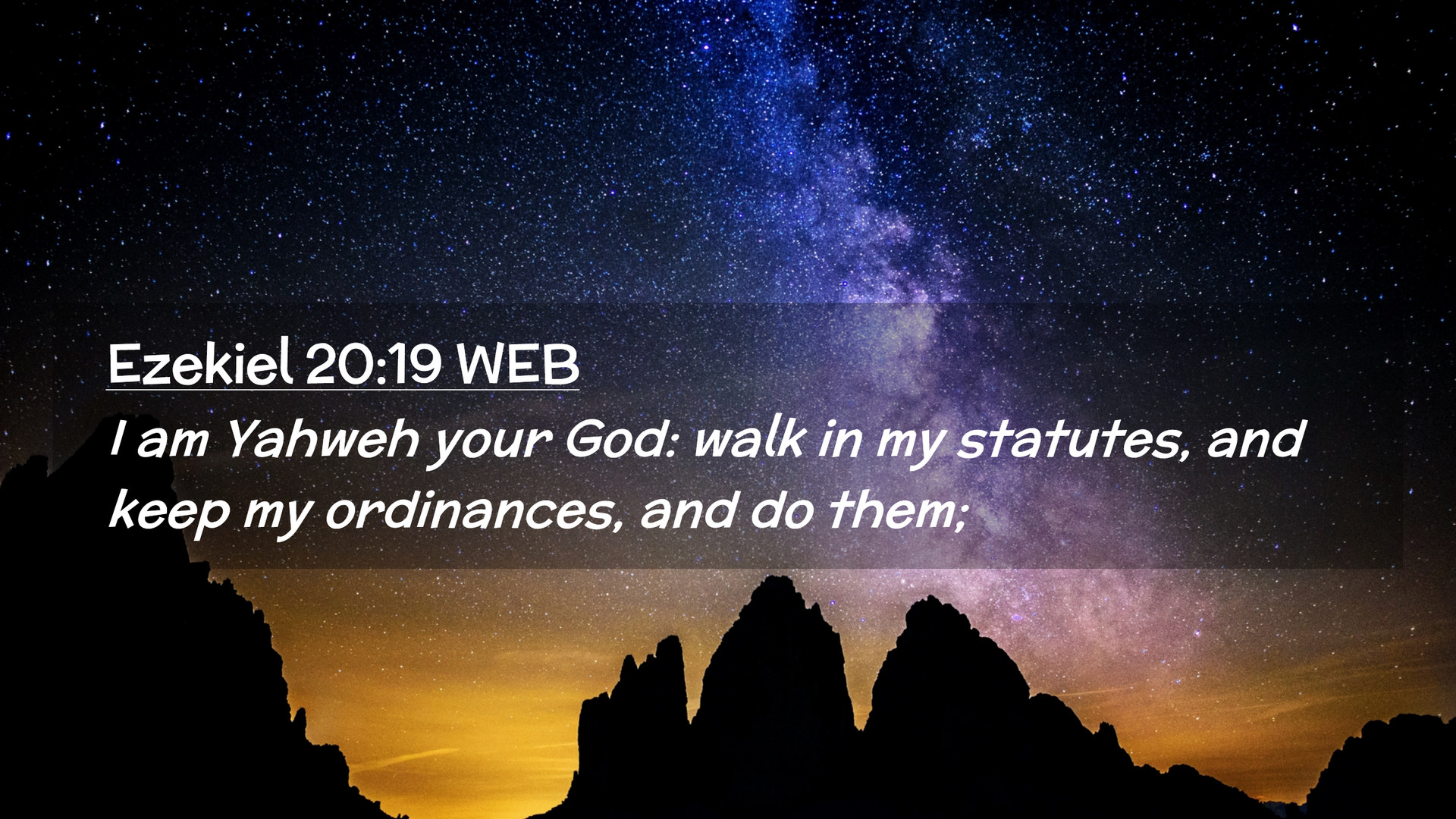 Ezekiel 20:19 WEB

I am Yahweh your God: walk in my statutes, and keep my ordinances, and do them;